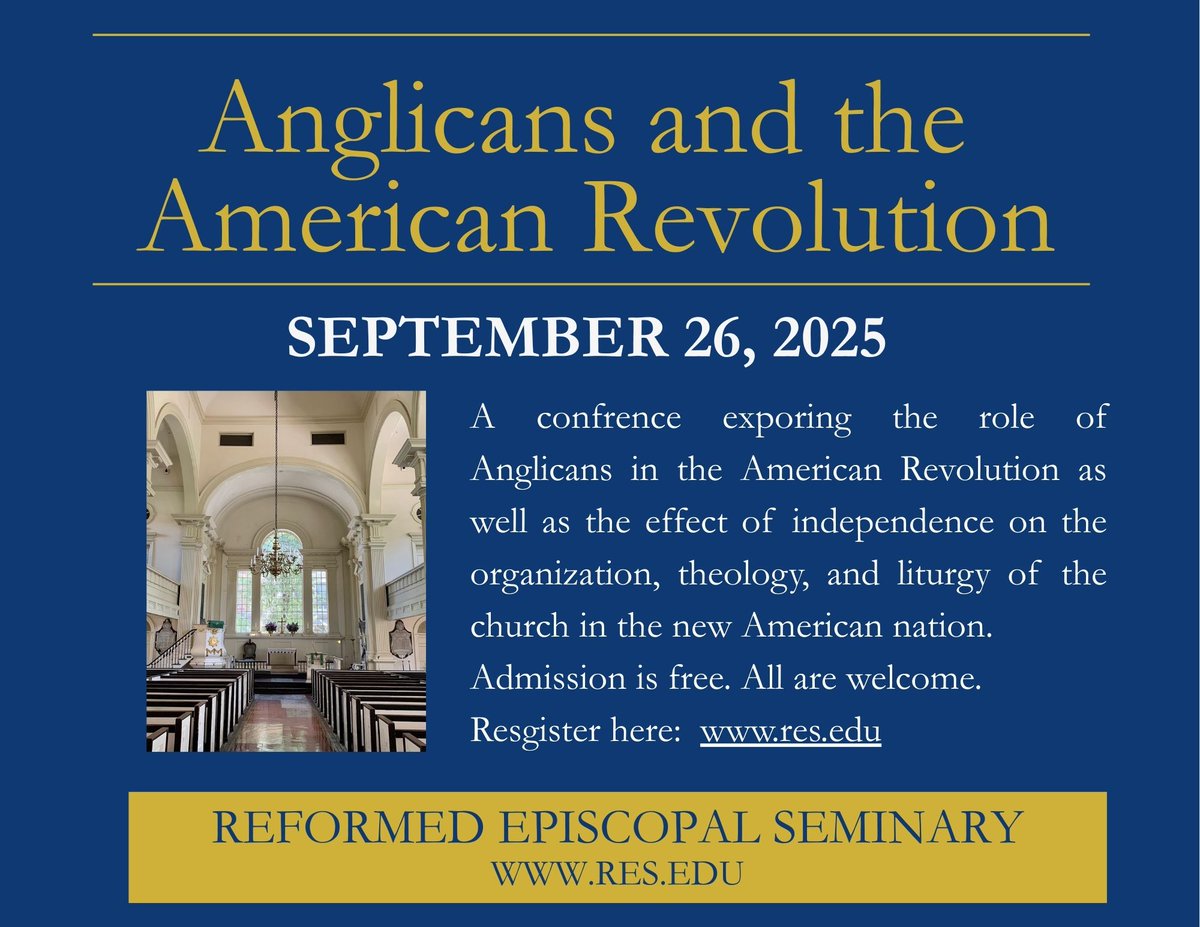 Anglicans and the American Revolution

SEPTEMBER 26, 2025

A confrence exporing the role of Anglicans in the American Revolution as well as the effect of independence on the organization, theology, and liturgy of the church in the new American nation.
Admission is free. All are welcome.
Resgister here: www.res.edu

REFORMED EPISCOPAL SEMINARY
WWW.RES.EDU